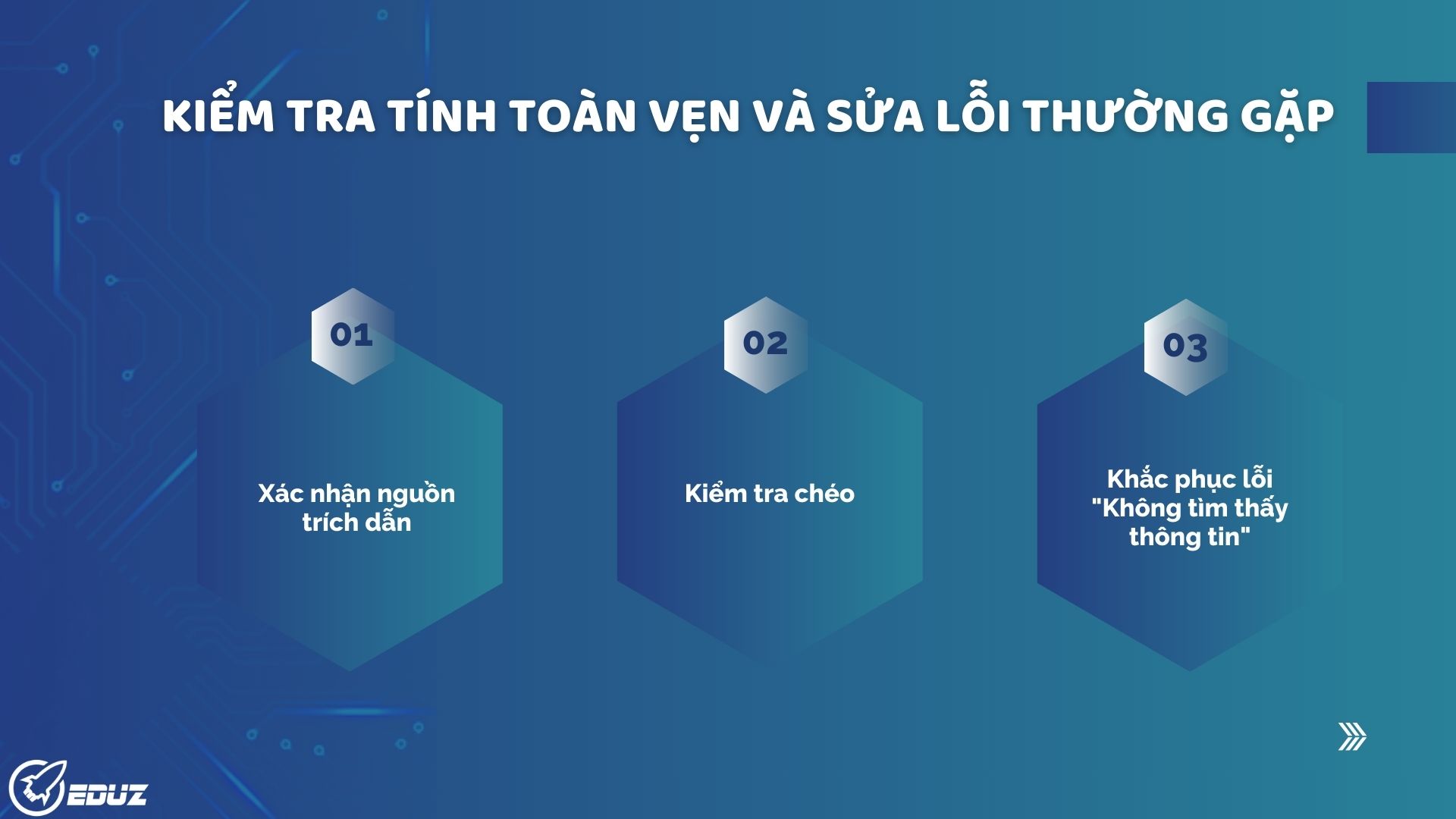 KIỂM TRA TÍNH TOÀN VẸN VÀ SỬA LỖI THƯỜNG GẶP

01

Xác nhận nguồn trích dẫn

02

Kiểm tra chéo

03

Khắc phục lỗi "Không tìm thấy thông tin"

EDUZ